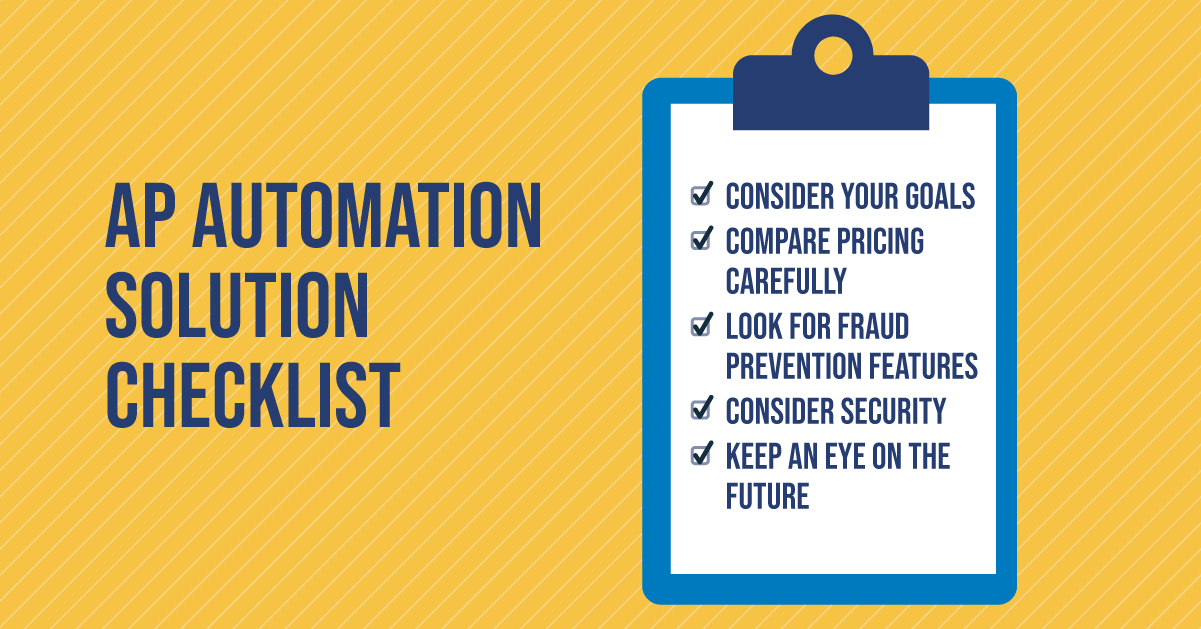 AP AUTOMATION SOLUTION CHECKLIST

☑ CONSIDER YOUR GOALS
☑ COMPARE PRICING CAREFULLY
☑ LOOK FOR FRAUD PREVENTION FEATURES
☑ CONSIDER SECURITY
☑ KEEP AN EYE ON THE FUTURE